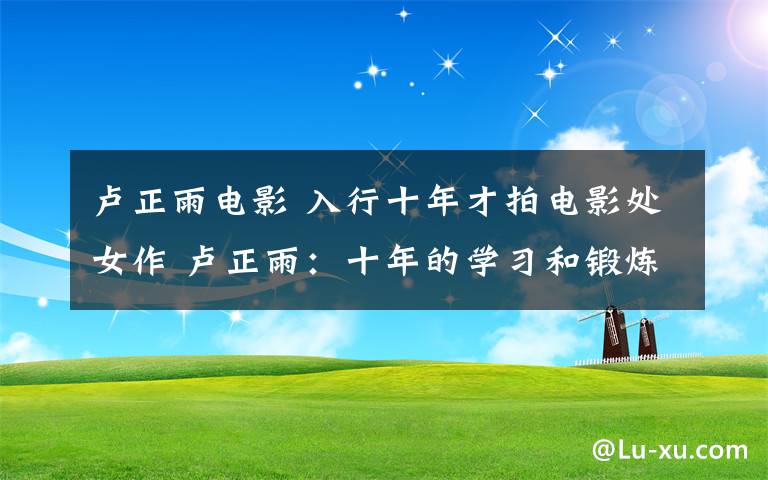 卢正雨电影 入行十年才拍电影处女作 卢正雨：十年的学习和锻炼

@Lu-xu.com